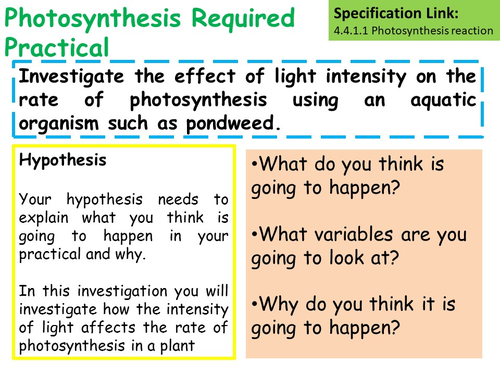 Photosynthesis Required Practical

Specification Link:
4.4.1.1 Photosynthesis reaction

Investigate the effect of light intensity on the rate of photosynthesis using an aquatic organism such as pondweed.

Hypothesis

Your hypothesis needs to explain what you think is going to happen in your practical and why.

In this investigation you will investigate how the intensity of light affects the rate of photosynthesis in a plant

•What do you think is going to happen?

•What variables are you going to look at?

•Why do you think it is going to happen?